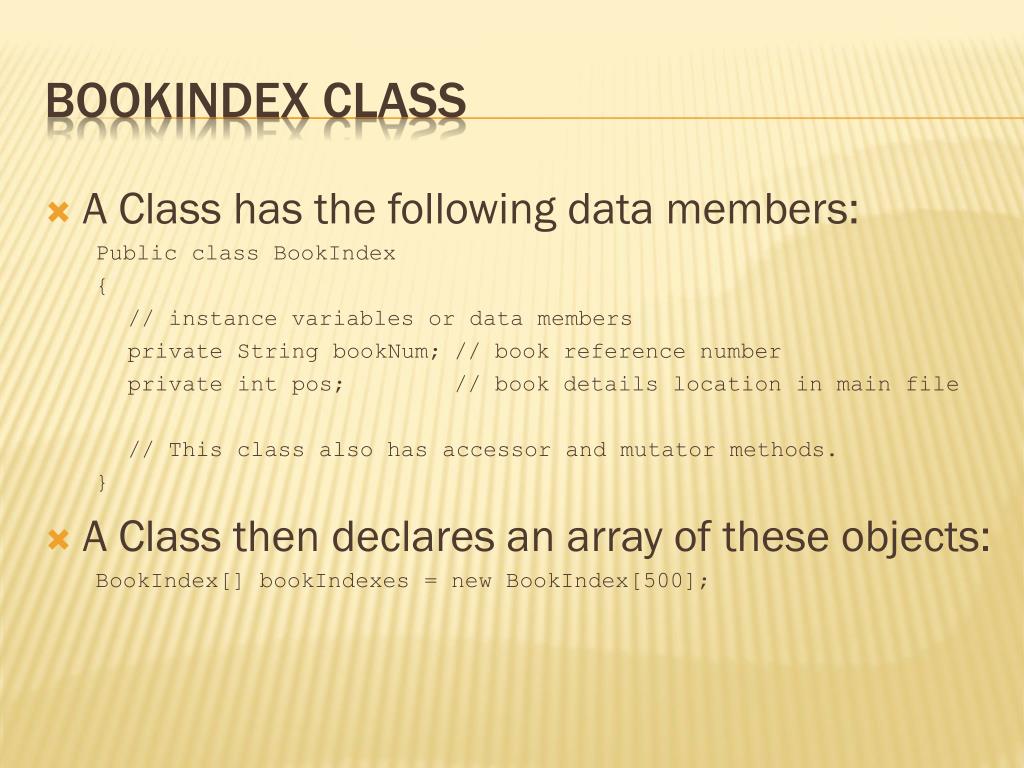 BOOKINDEX CLASS

A Class has the following data members:

Public class BookIndex
{
// instance variables or data members
private String bookNum; // book reference number
private int pos; // book details location in main file

// This class also has accessor and mutator methods.
}

A Class then declares an array of these objects:

BookIndex[] bookIndexes = new BookIndex[500];